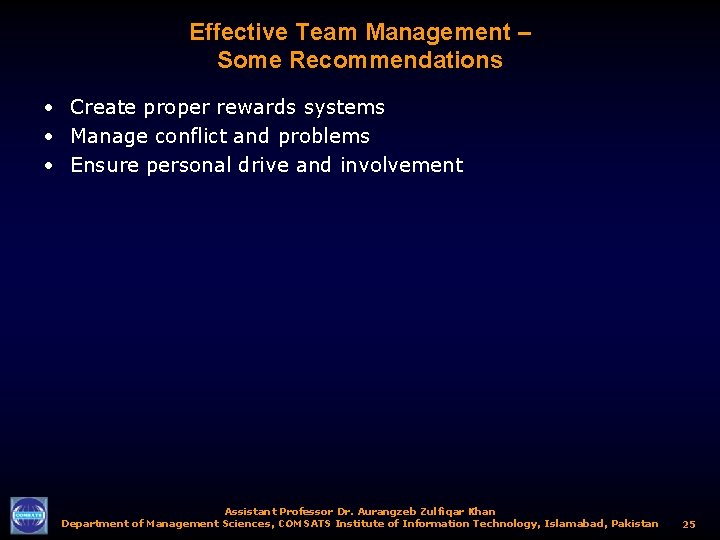 Effective Team Management – Some Recommendations

• Create proper rewards systems
• Manage conflict and problems
• Ensure personal drive and involvement

COMSATS

Assistant Professor Dr. Aurangzeb Zulfiqar Khan
Department of Management Sciences, COMSATS Institute of Information Technology, Islamabad, Pakistan

25